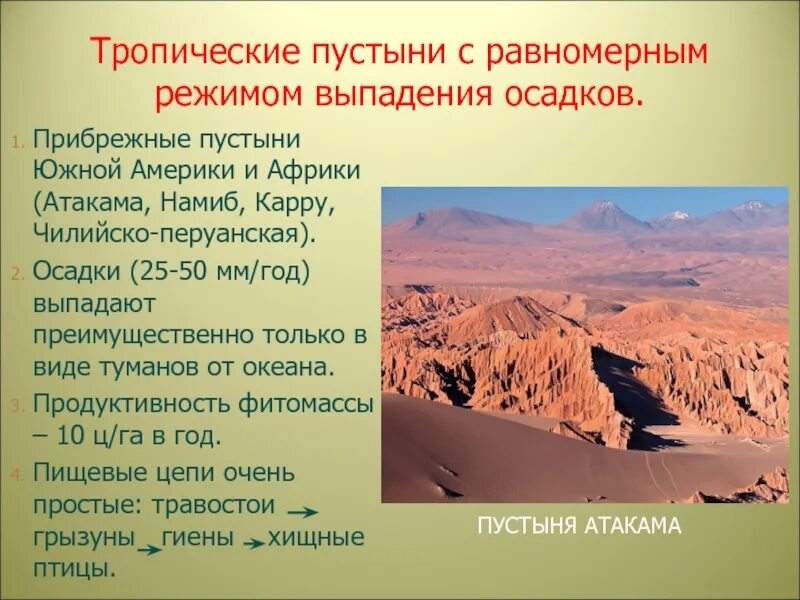 Тропические пустыни с равномерным режимом выпадения осадков.

1. Прибрежные пустыни Южной Америки и Африки (Атакама, Намиб, Карру, Чилийско-перуанская).
2. Осадки (25-50 мм/год) выпадают преимущественно только в виде туманов от океана.
3. Продуктивность фитомассы – 10 ц/га в год.
4. Пищевые цепи очень простые: травостои → грызуны → гиены → хищные птицы.

ПУСТЫНЯ АТАКАМА